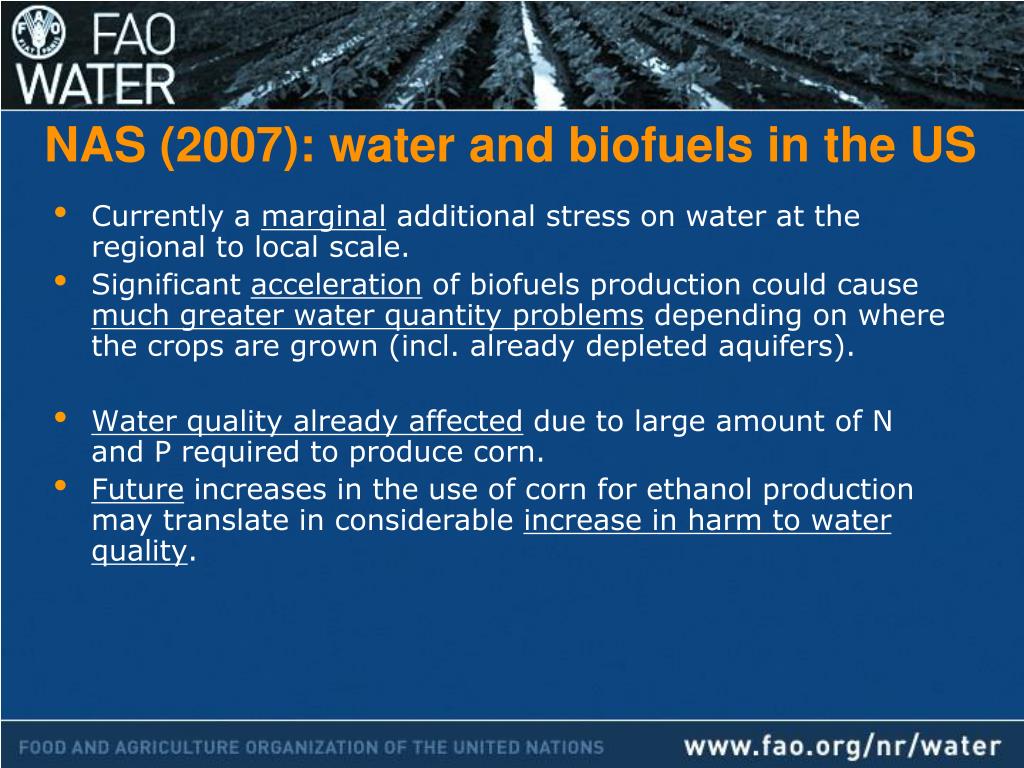 FAO WATER

NAS (2007): water and biofuels in the US

• Currently a marginal additional stress on water at the regional to local scale.
• Significant acceleration of biofuels production could cause much greater water quantity problems depending on where the crops are grown (incl. already depleted aquifers).

• Water quality already affected due to large amount of N and P required to produce corn.
• Future increases in the use of corn for ethanol production may translate in considerable increase in harm to water quality.

FOOD AND AGRICULTURE ORGANIZATION OF THE UNITED NATIONS www.fao.org/nr/water